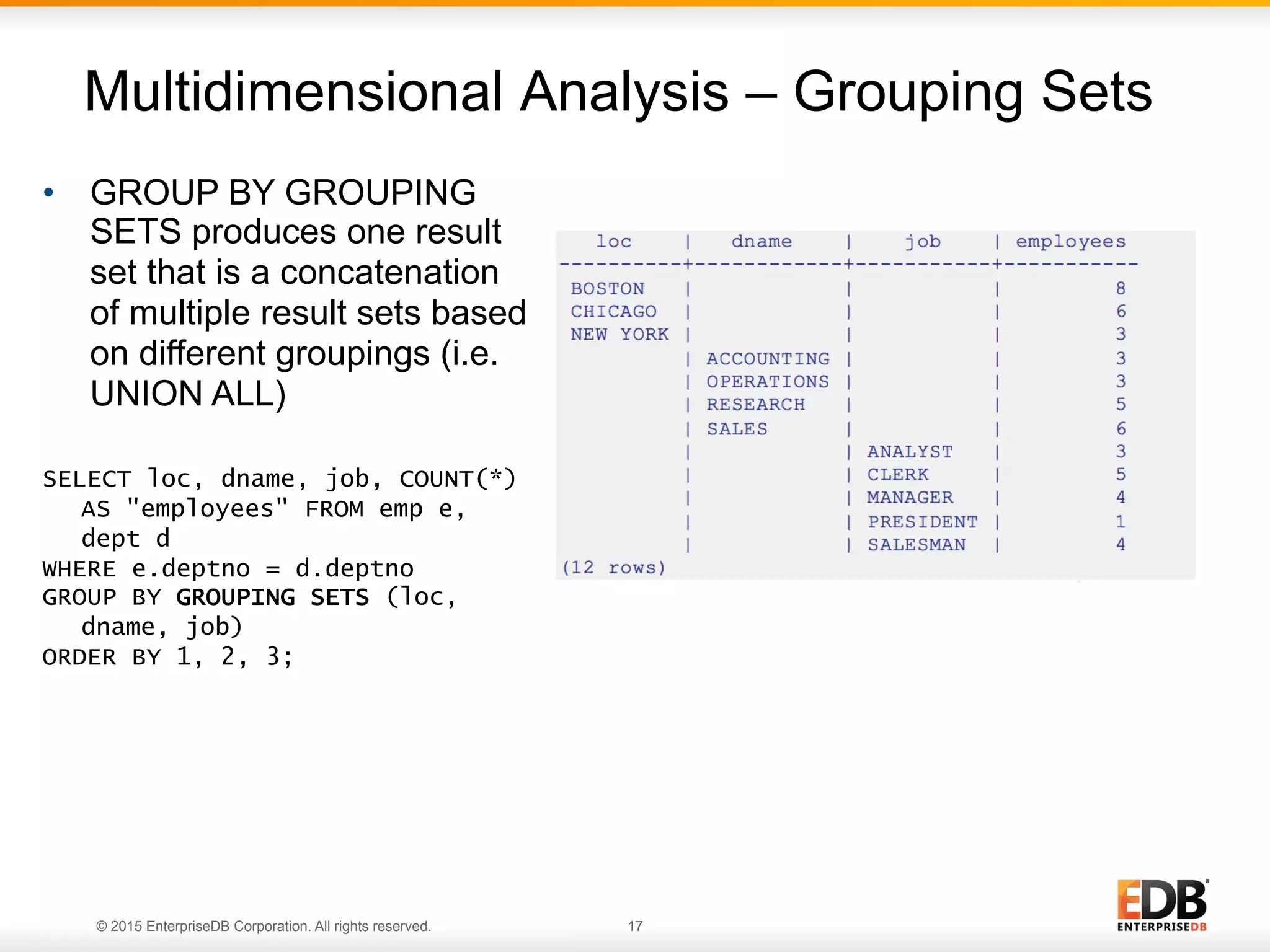 Multidimensional Analysis – Grouping Sets

• GROUP BY GROUPING SETS produces one result set that is a concatenation of multiple result sets based on different groupings (i.e. UNION ALL)

SELECT loc, dname, job, COUNT(*) AS "employees" FROM emp e, dept d
WHERE e.deptno = d.deptno
GROUP BY GROUPING SETS (loc, dname, job)
ORDER BY 1, 2, 3;

| loc | dname | job | employees |
|---|---|---|---|
| BOSTON | | | 8 |
| CHICAGO | | | 6 |
| NEW YORK | | | 3 |
| | ACCOUNTING | | 3 |
| | OPERATIONS | | 3 |
| | RESEARCH | | 5 |
| | SALES | | 6 |
| | | ANALYST | 3 |
| | | CLERK | 5 |
| | | MANAGER | 4 |
| | | PRESIDENT | 1 |
| | | SALESMAN | 4 |

(12 rows)

© 2015 EnterpriseDB Corporation. All rights reserved.

17

EDB ENTERPRISEDB